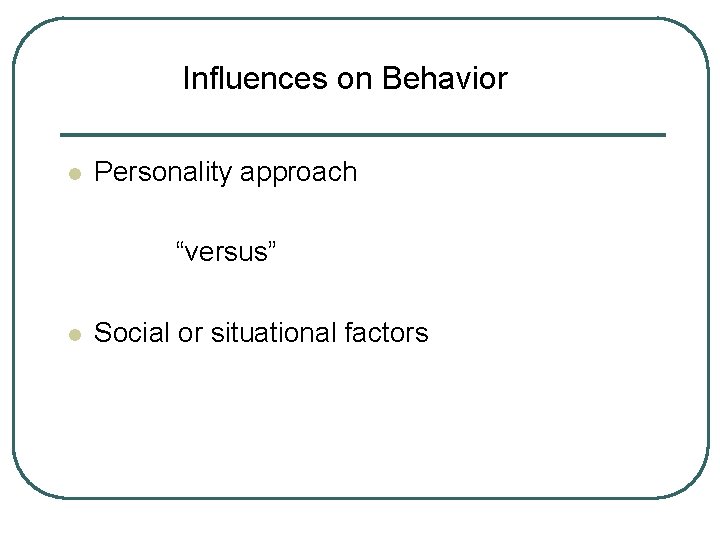 Influences on Behavior

- Personality approach

“versus”

- Social or situational factors